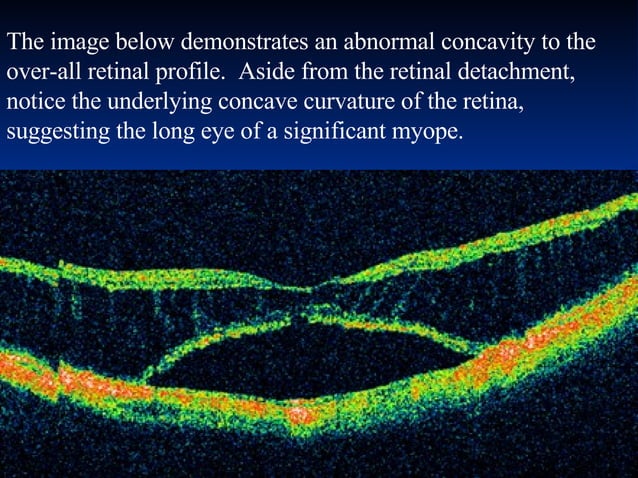 The image below demonstrates an abnormal concavity to the over-all retinal profile. Aside from the retinal detachment, notice the underlying concave curvature of the retina, suggesting the long eye of a significant myope.